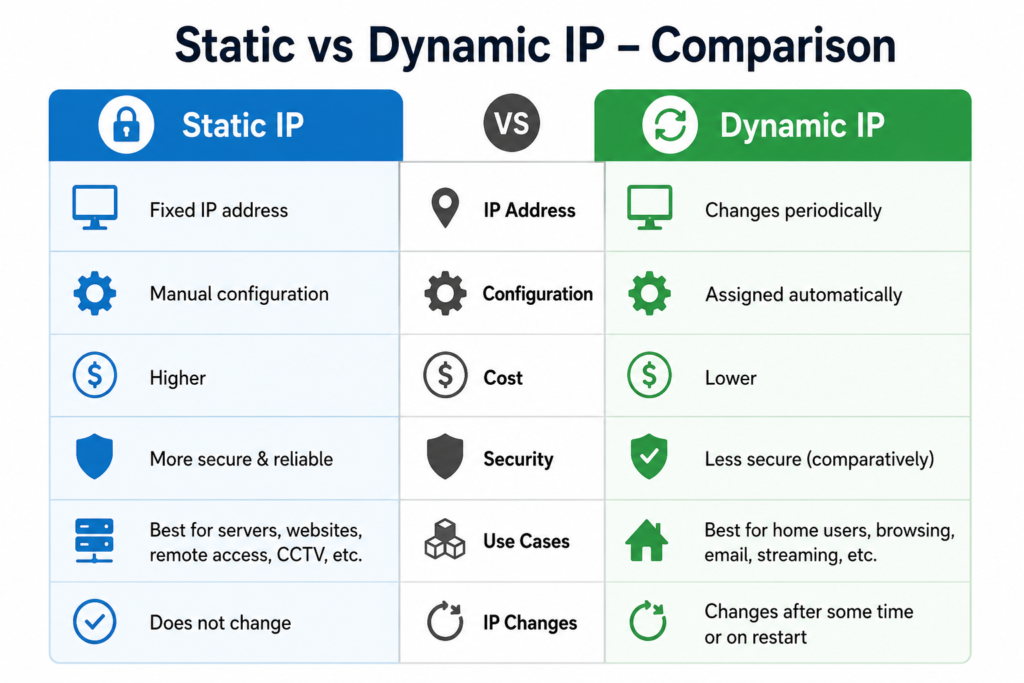 Static vs Dynamic IP – Comparison

| Static IP | VS | Dynamic IP |
|---|---|---|
| Fixed IP address | IP Address | Changes periodically |
| Manual configuration | Configuration | Assigned automatically |
| Higher | Cost | Lower |
| More secure & reliable | Security | Less secure (comparatively) |
| Best for servers, websites, remote access, CCTV, etc. | Use Cases | Best for home users, browsing, email, streaming, etc. |
| Does not change | IP Changes | Changes after some time or on restart |